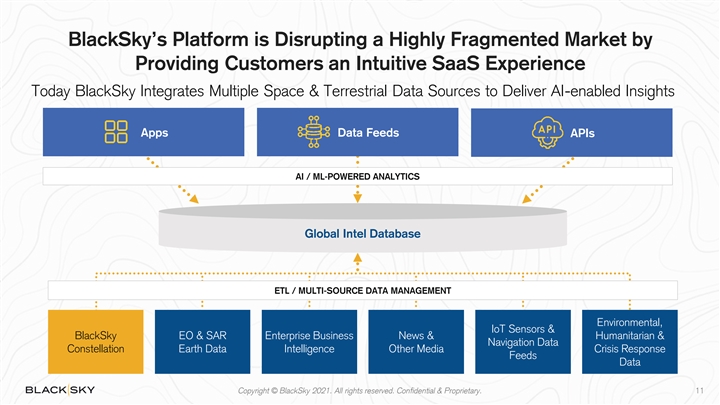 BlackSky's Platform is Disrupting a Highly Fragmented Market by Providing Customers an Intuitive SaaS Experience

Today BlackSky Integrates Multiple Space & Terrestrial Data Sources to Deliver AI-enabled Insights

Apps

Data Feeds

API

APIs

AI / ML-POWERED ANALYTICS

Global Intel Database

ETL / MULTI-SOURCE DATA MANAGEMENT

BlackSky Constellation

EO & SAR Earth Data

Enterprise Business Intelligence

News & Other Media

IoT Sensors & Navigation Data Feeds

Environmental, Humanitarian & Crisis Response Data

BLACK|SKY

Copyright © BlackSky 2021. All rights reserved. Confidential & Proprietary.

11